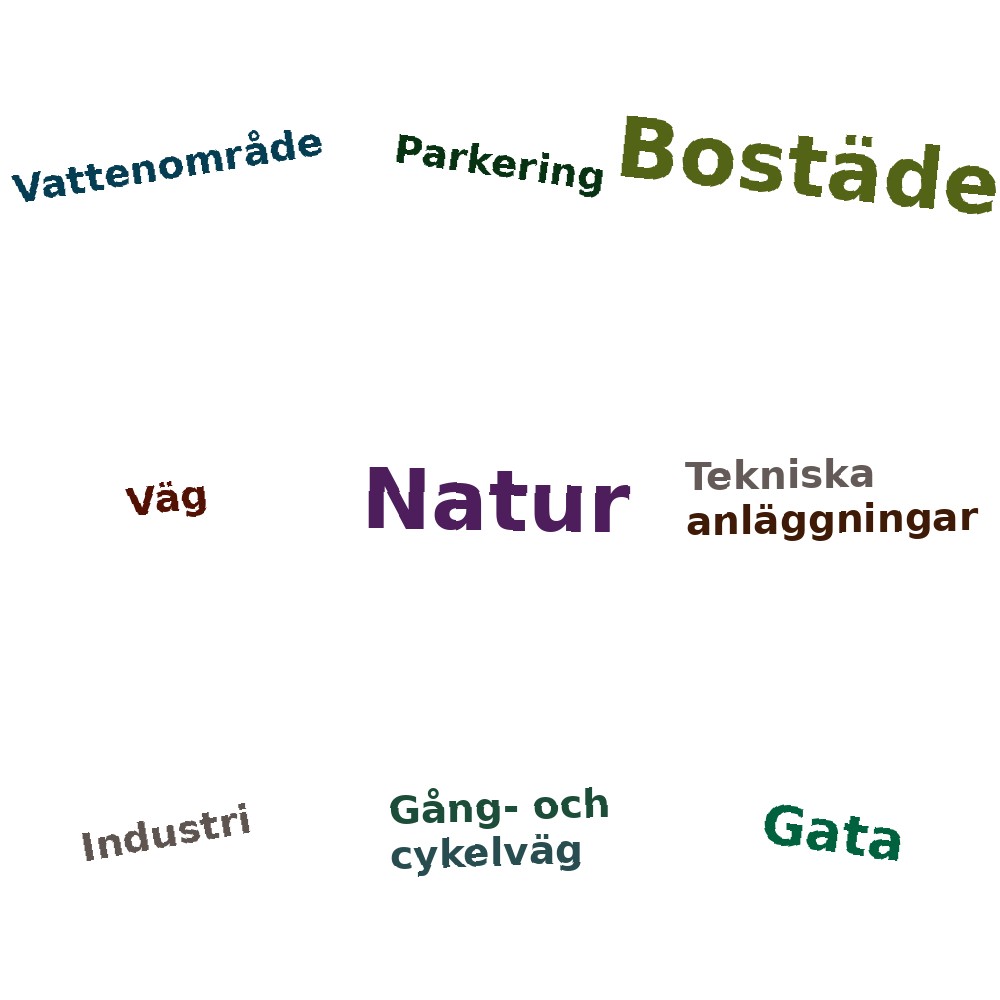 Vattenområde

Parkering

Bostäde

Väg

Natur

Tekniska anläggningar

Industri

Gång- och cykelväg

Gata